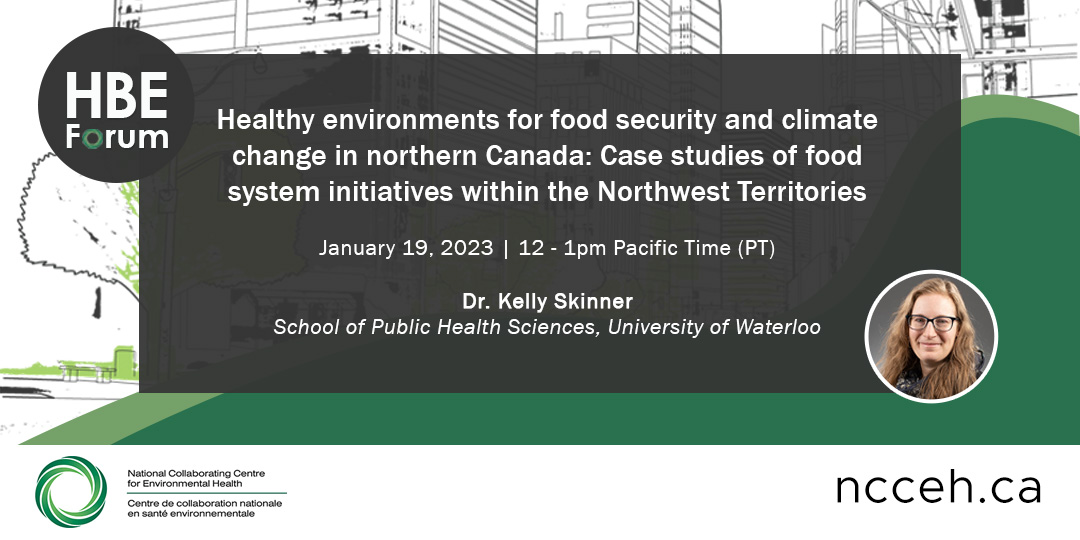 HBE Forum

Healthy environments for food security and climate change in northern Canada: Case studies of food system initiatives within the Northwest Territories

January 19, 2023 | 12 - 1pm Pacific Time (PT)

Dr. Kelly Skinner
School of Public Health Sciences, University of Waterloo

National Collaborating Centre for Environmental Health
Centre de collaboration nationale en santé environnementale

ncceh.ca